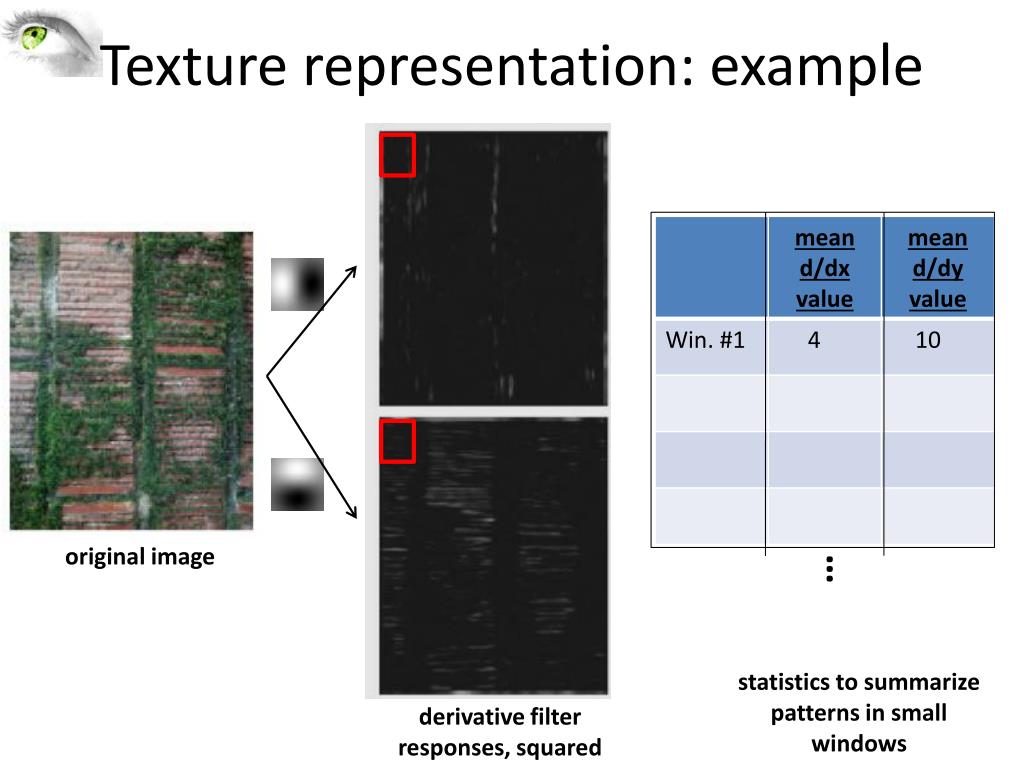 Texture representation: example

original image

derivative filter responses, squared

|  | mean d/dx value | mean d/dy value |
|---|---|---|
| Win. #1 | 4 | 10 |
|  |  |  |
|  |  |  |
|  |  |  |

⋮

statistics to summarize patterns in small windows